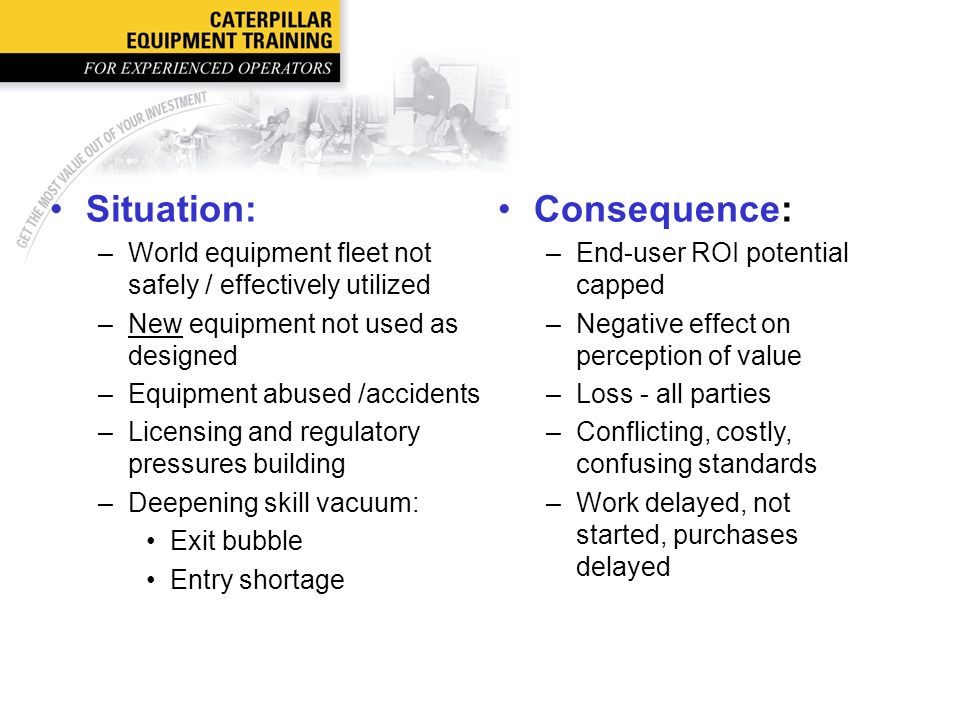 CATERPILLAR
EQUIPMENT TRAINING
FOR EXPERIENCED OPERATORS

GET THE MOST VALUE OUT OF YOUR INVESTMENT

• Situation:
– World equipment fleet not safely / effectively utilized
– New equipment not used as designed
– Equipment abused /accidents
– Licensing and regulatory pressures building
– Deepening skill vacuum:
• Exit bubble
• Entry shortage

• Consequence:
– End-user ROI potential capped
– Negative effect on perception of value
– Loss - all parties
– Conflicting, costly, confusing standards
– Work delayed, not started, purchases delayed